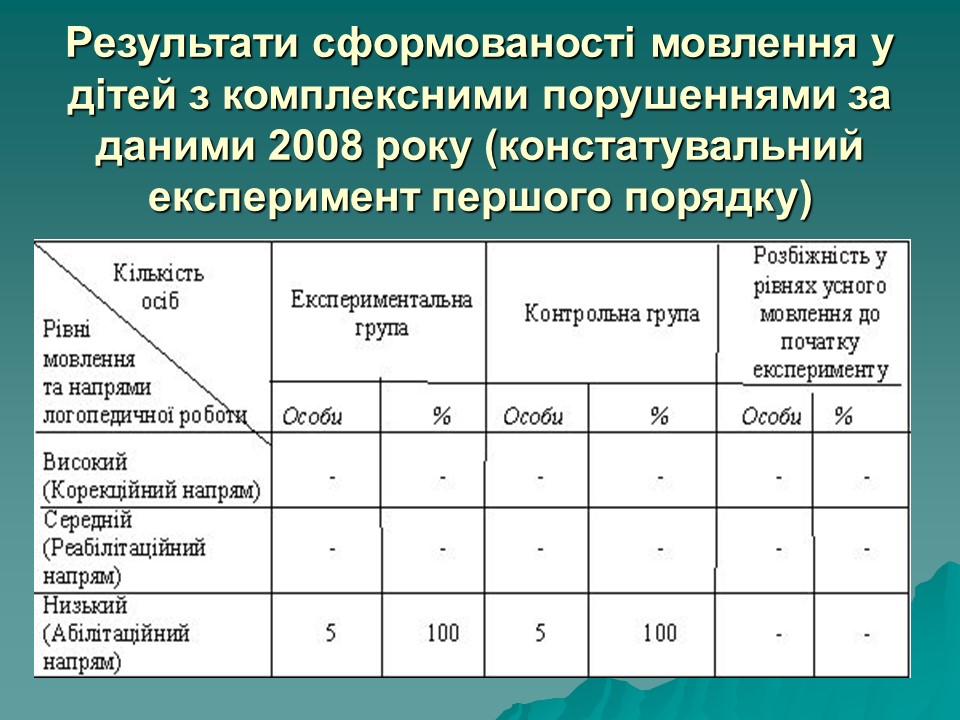 Результати сформованості мовлення у дітей з комплексними порушеннями за даними 2008 року (констатувальний експеримент першого порядку)

| Кількість осіб / Рівні мовлення та напрями логопедичної роботи | Експериментальна група Особи | Експериментальна група % | Контрольна група Особи | Контрольна група % | Розбіжність у рівнях усного мовлення до початку експерименту Особи | Розбіжність у рівнях усного мовлення до початку експерименту % |
|---|---|---|---|---|---|---|
| Високий (Корекційний напрям) | - | - | - | - | - | - |
| Середній (Реабілітаційний напрям) | - | - | - | - | - | - |
| Низький (Абілітаційний напрям) | 5 | 100 | 5 | 100 | - | - |